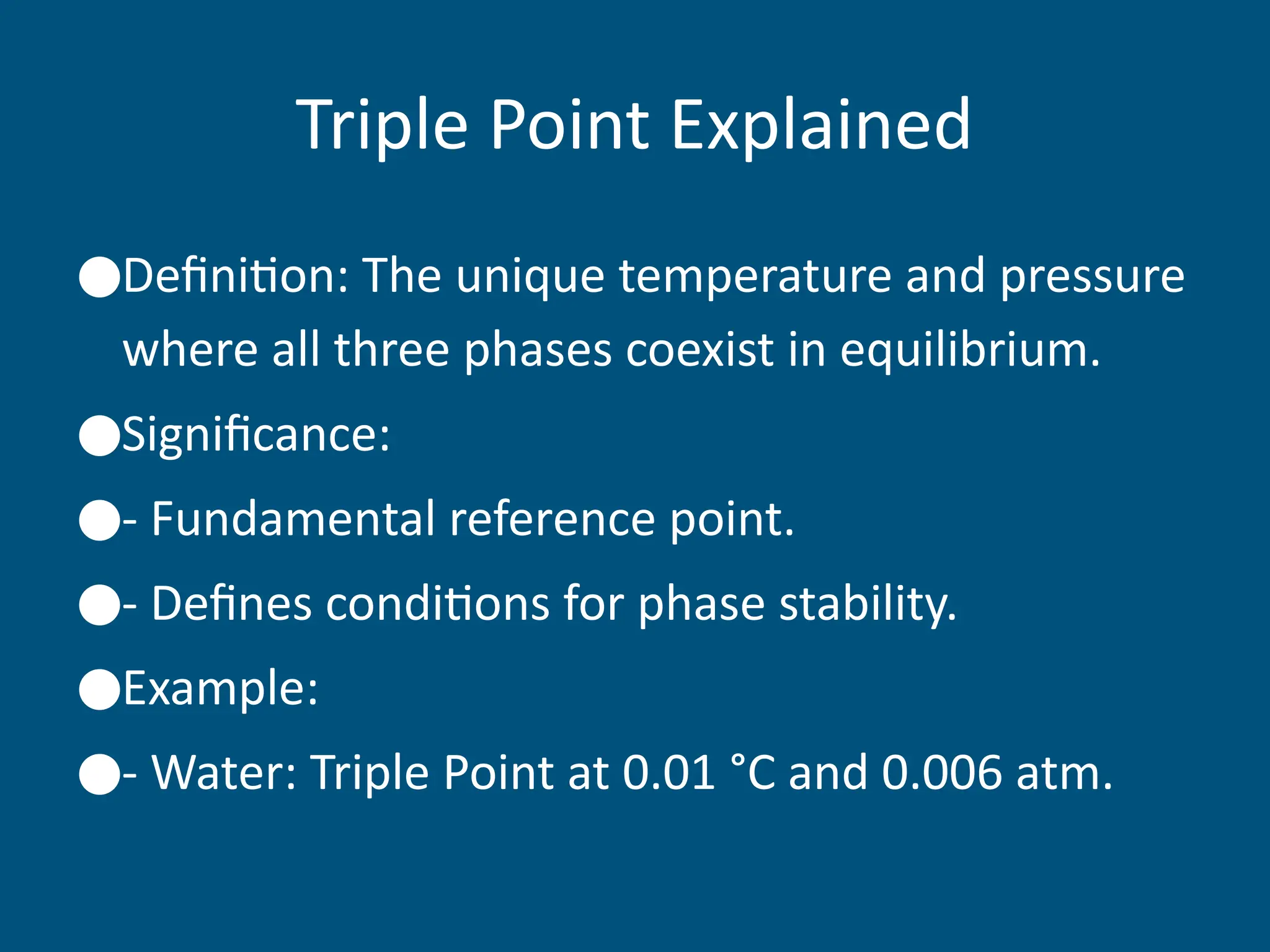 Triple Point Explained

●Definition: The unique temperature and pressure where all three phases coexist in equilibrium.

●Significance:

●- Fundamental reference point.

●- Defines conditions for phase stability.

●Example:

●- Water: Triple Point at 0.01 °C and 0.006 atm.